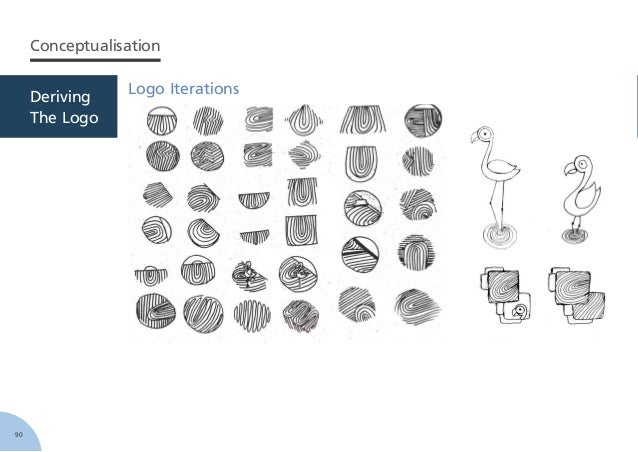 Conceptualisation

Deriving The Logo

Logo Iterations

90